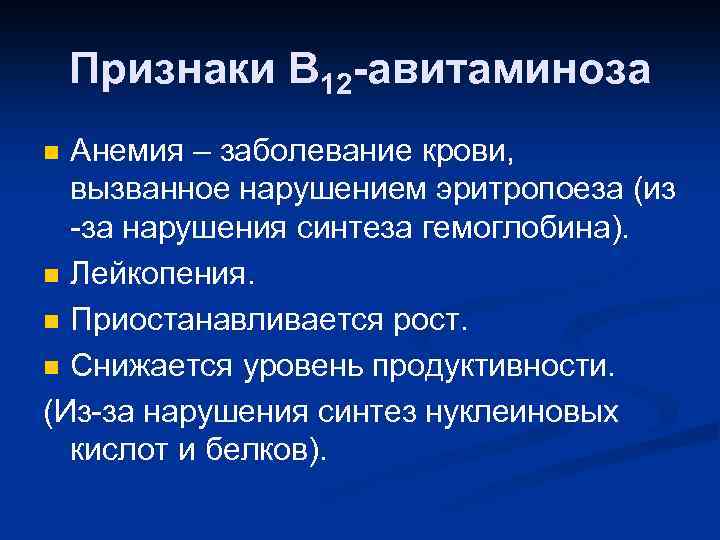 Признаки $B_{12}$-авитаминоза

Анемия – заболевание крови, вызванное нарушением эритропоеза (из -за нарушения синтеза гемоглобина).

Лейкопения.

Приостанавливается рост.

Снижается уровень продуктивности.

(Из-за нарушения синтез нуклеиновых кислот и белков).